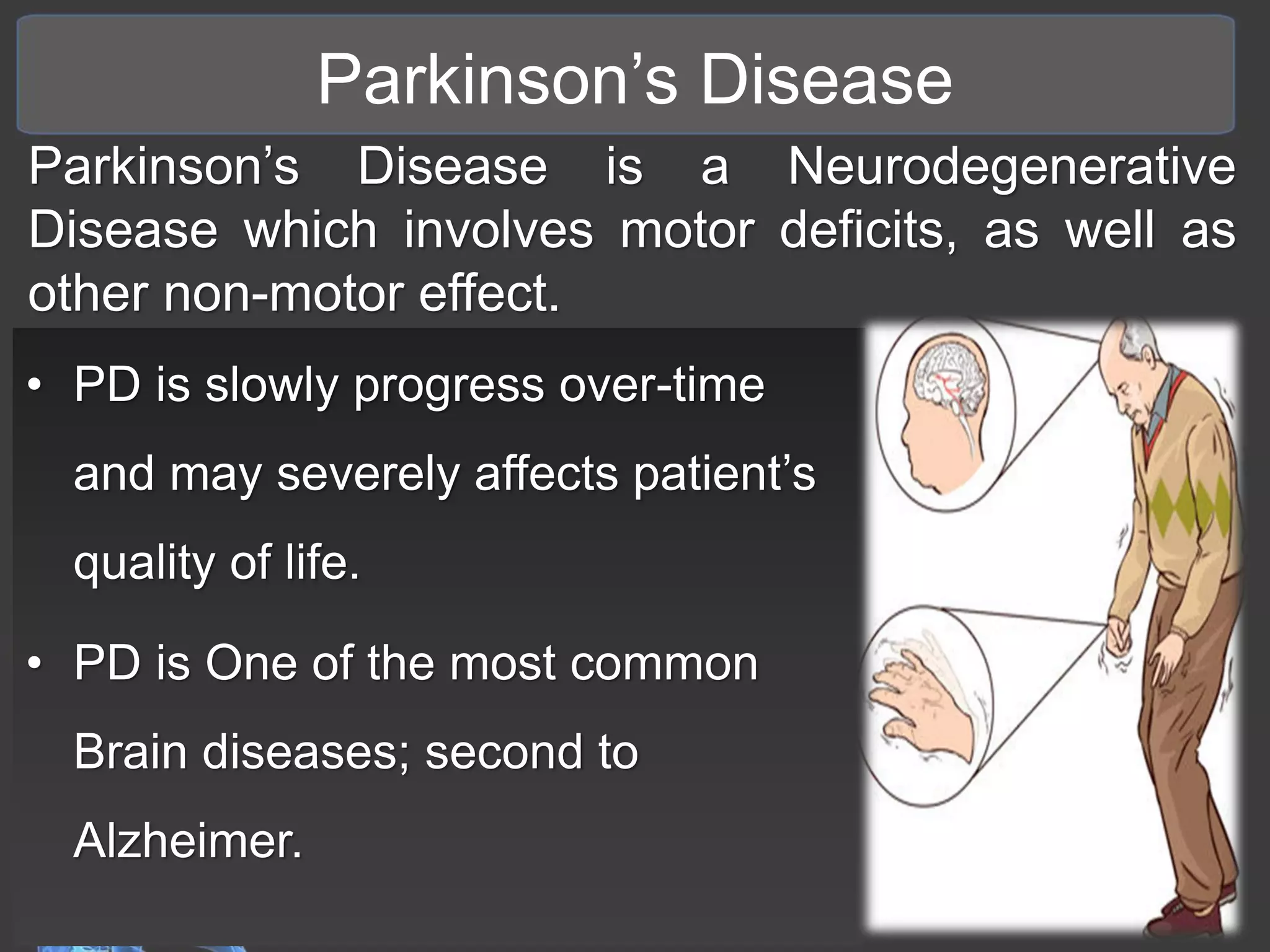 Parkinson’s Disease

Parkinson’s Disease is a Neurodegenerative Disease which involves motor deficits, as well as other non-motor effect.

• PD is slowly progress over-time and may severely affects patient’s quality of life.

• PD is One of the most common Brain diseases; second to Alzheimer.